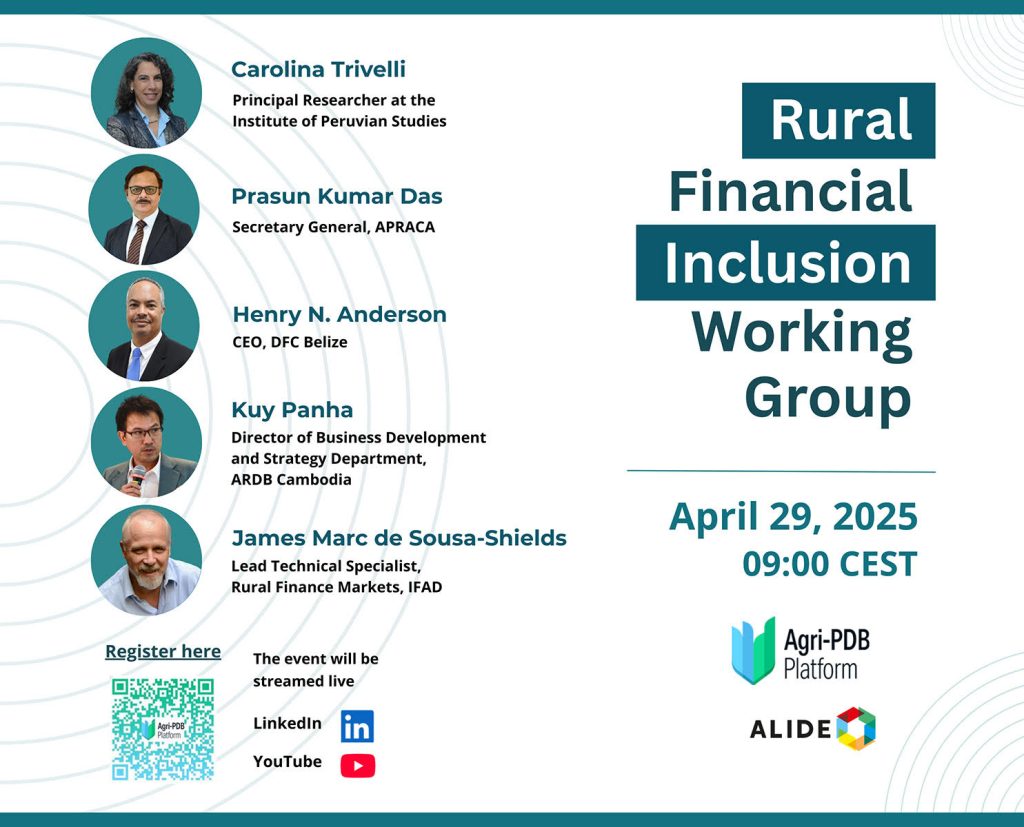 Carolina Trivelli
Principal Researcher at the Institute of Peruvian Studies

Prasun Kumar Das
Secretary General, APRACA

Henry N. Anderson
CEO, DFC Belize

Kuy Panha
Director of Business Development and Strategy Department, ARDB Cambodia

James Marc de Sousa-Shields
Lead Technical Specialist, Rural Finance Markets, IFAD

Register here

Agri-PDB Platform

The event will be streamed live

LinkedIn
in

YouTube

Rural Financial Inclusion Working Group

April 29, 2025
09:00 CEST

Agri-PDB Platform

ALIDE